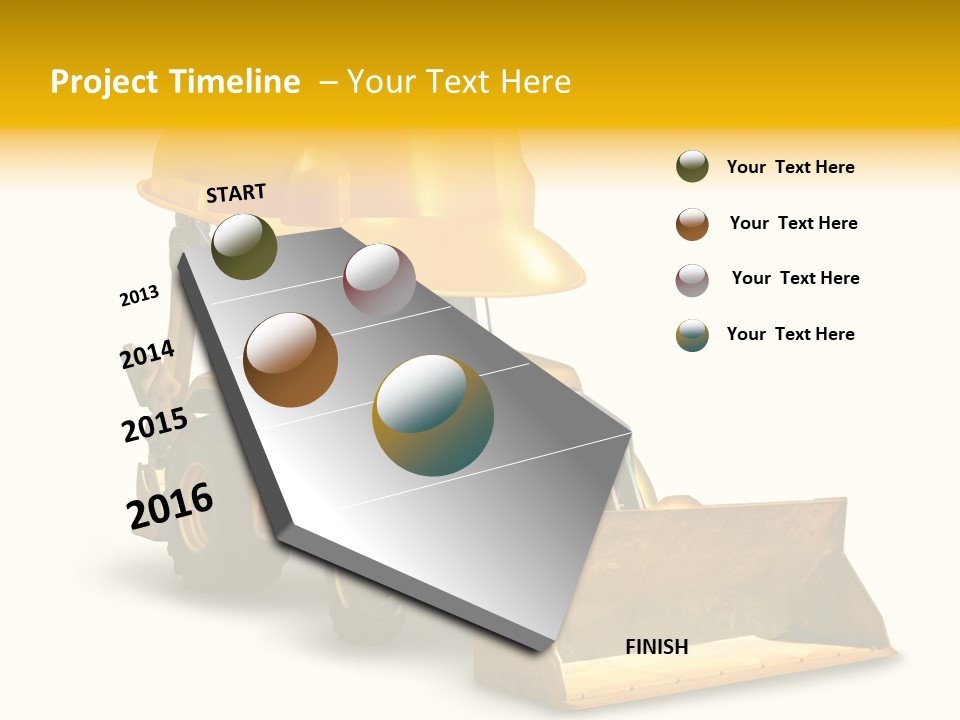 Project Timeline – Your Text Here

START

2013

2014

2015

2016

FINISH

Your Text Here

Your Text Here

Your Text Here

Your Text Here